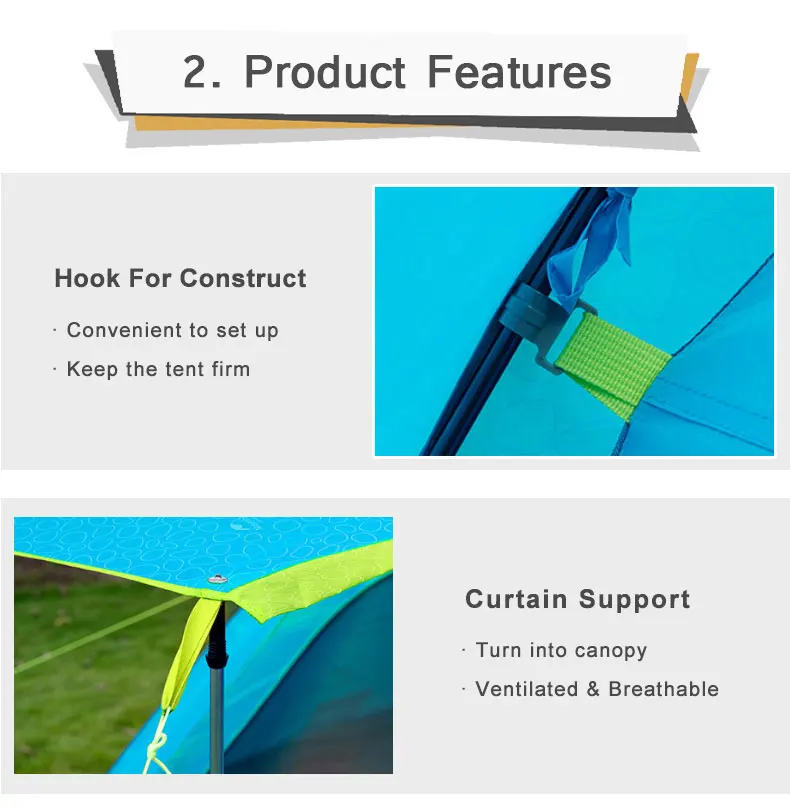 2. Product Features

Hook For Construct

· Convenient to set up

· Keep the tent firm

Curtain Support

· Turn into canopy

· Ventilated & Breathable